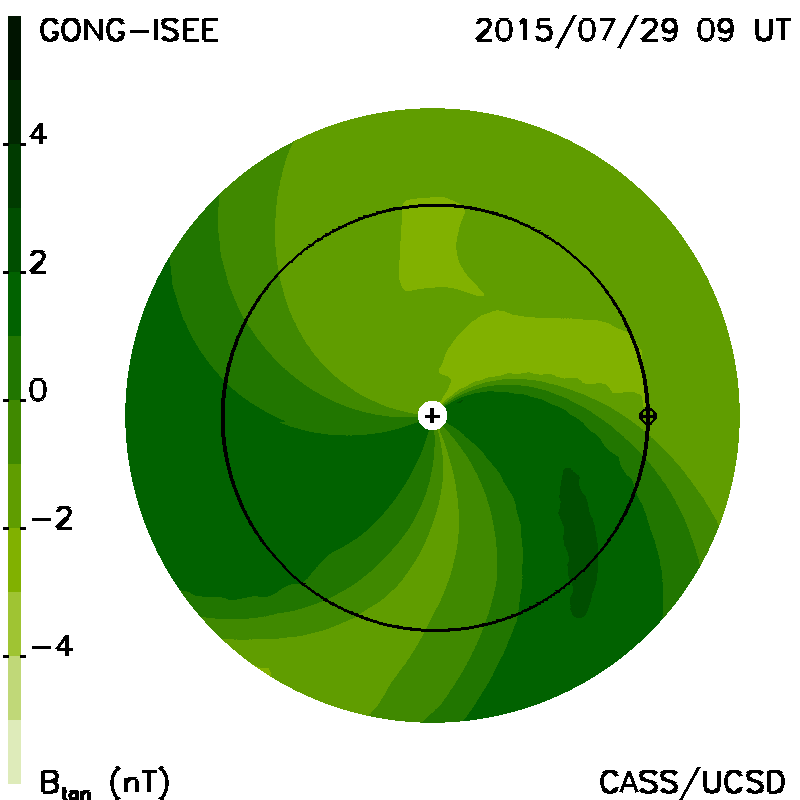 GONG-ISEE

2015/07/29 09 UT

4

2

0

−2

−4

$B_{tan}$ (nT)

CASS/UCSD